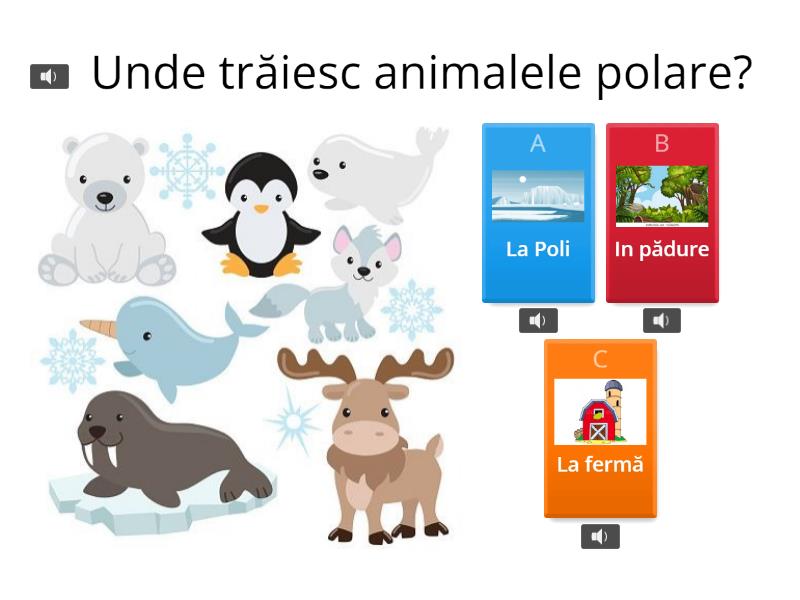 Unde trăiesc animalele polare?

A
La Poli

B
In pădure

C
La fermă